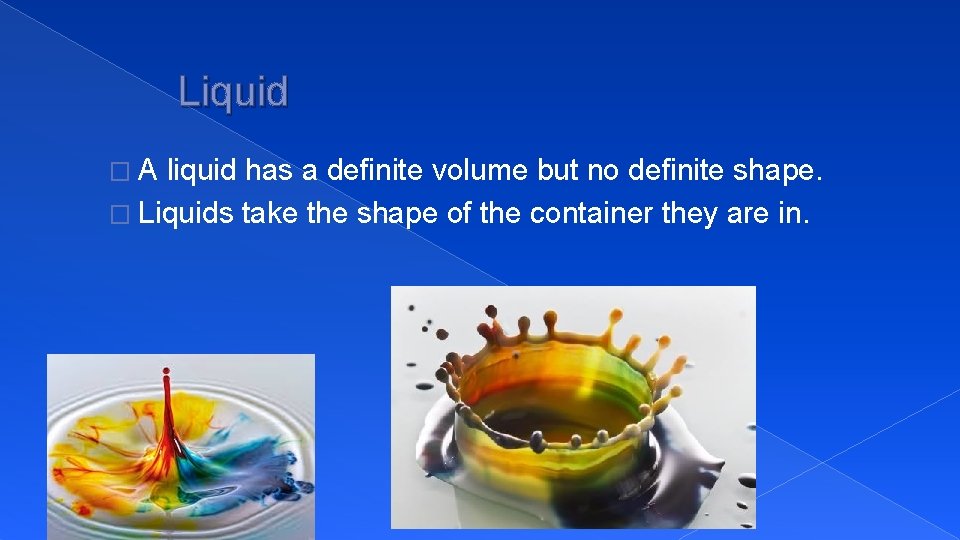 Liquid

� A liquid has a definite volume but no definite shape.
� Liquids take the shape of the container they are in.